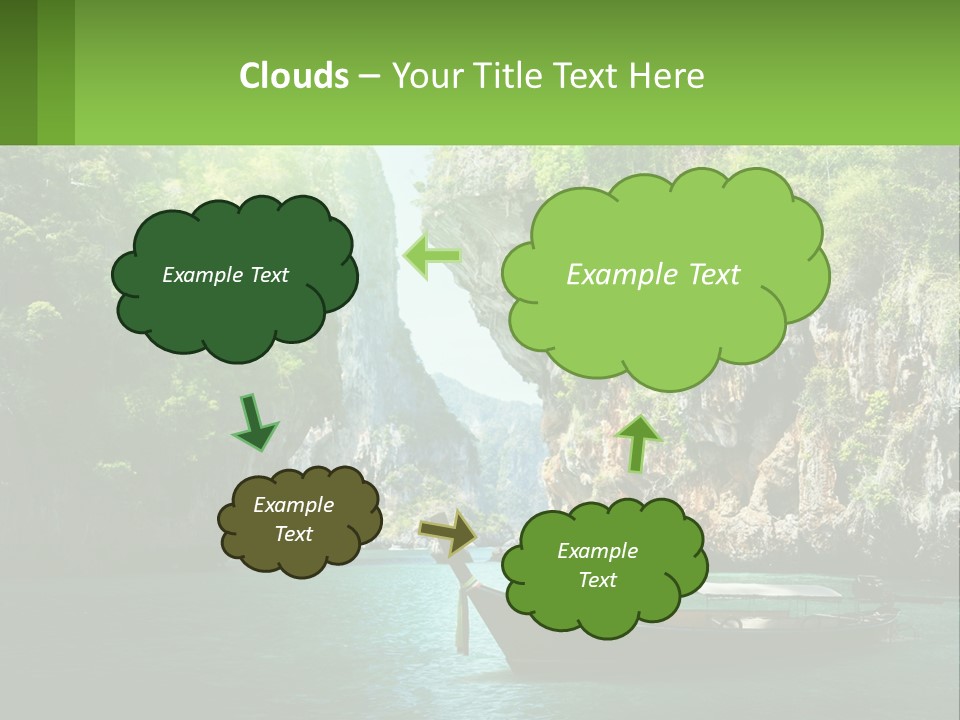 Clouds – Your Title Text Here

Example Text

Example Text

Example Text

Example Text